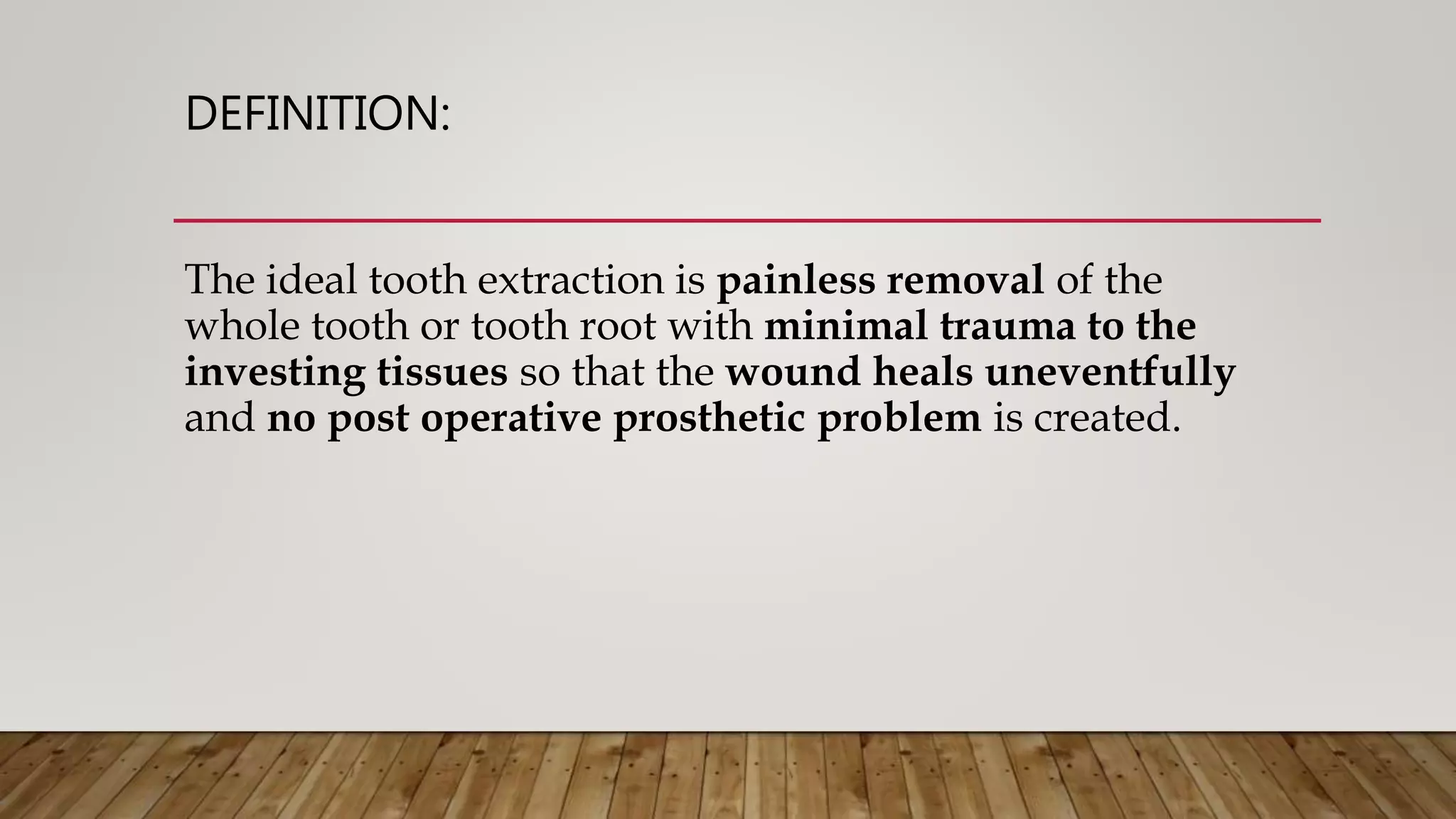 DEFINITION:

The ideal tooth extraction is painless removal of the whole tooth or tooth root with minimal trauma to the investing tissues so that the wound heals uneventfully and no post operative prosthetic problem is created.